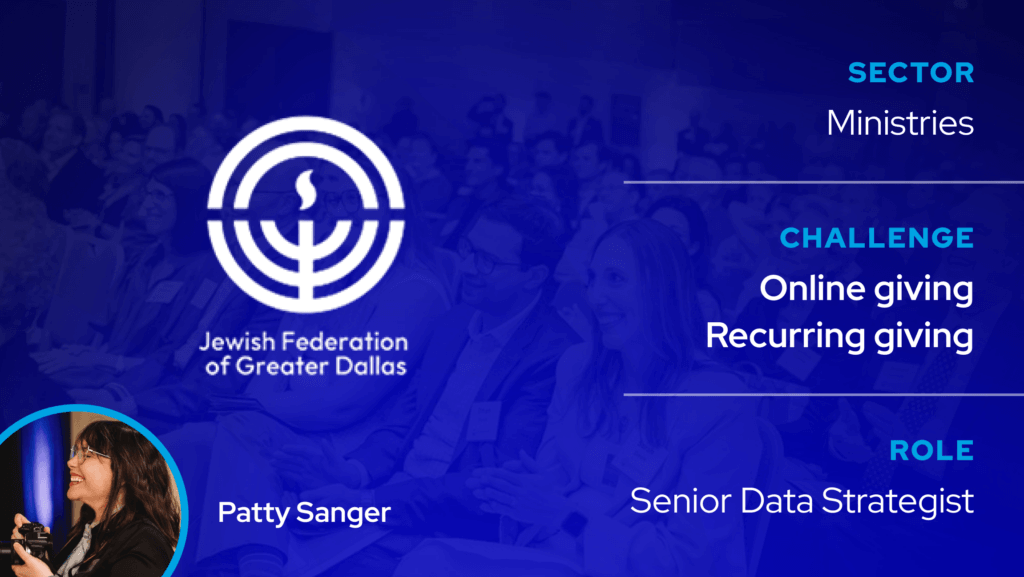 Jewish Federation of Greater Dallas

Patty Sanger

SECTOR
Ministries

CHALLENGE
Online giving
Recurring giving

ROLE
Senior Data Strategist